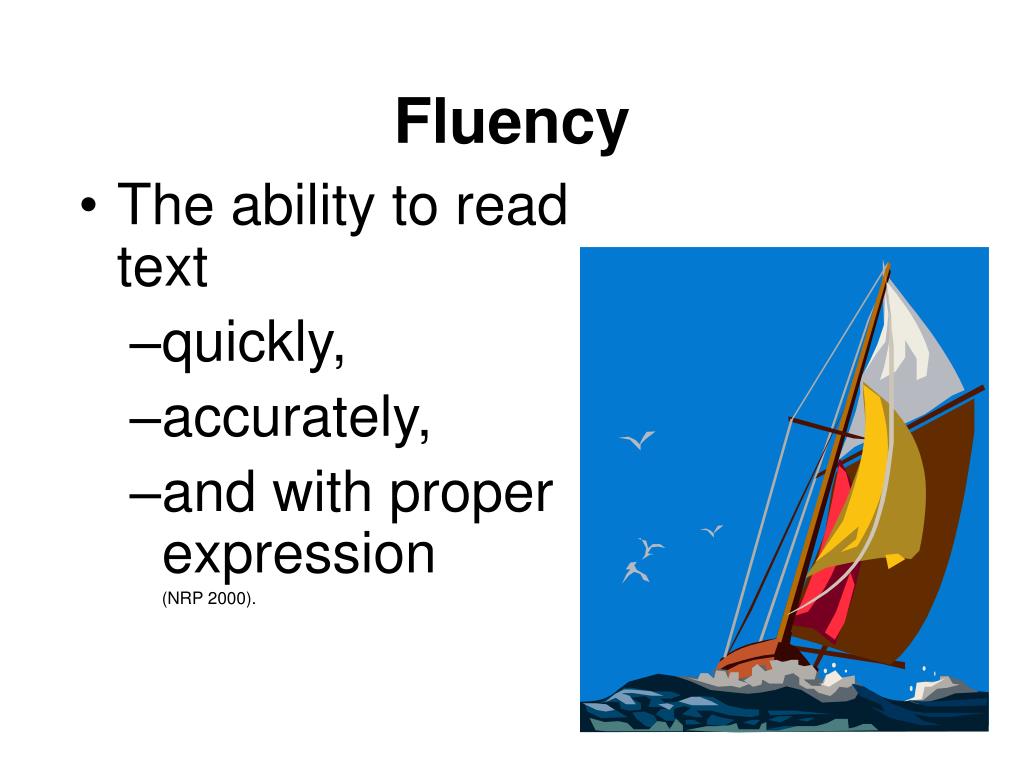 Fluency

• The ability to read text
–quickly,
–accurately,
–and with proper expression (NRP 2000).